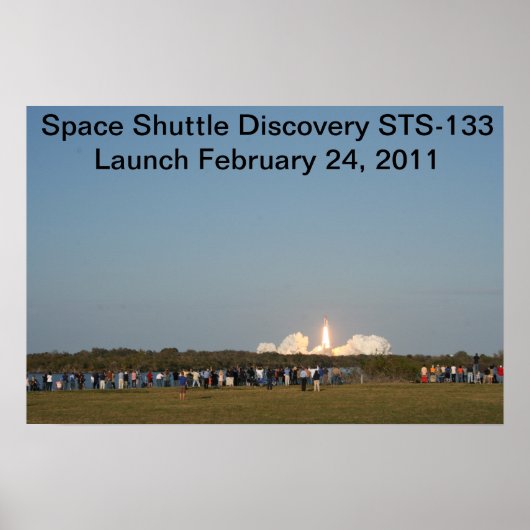 Space Shuttle Discovery STS-133
Launch February 24, 2011